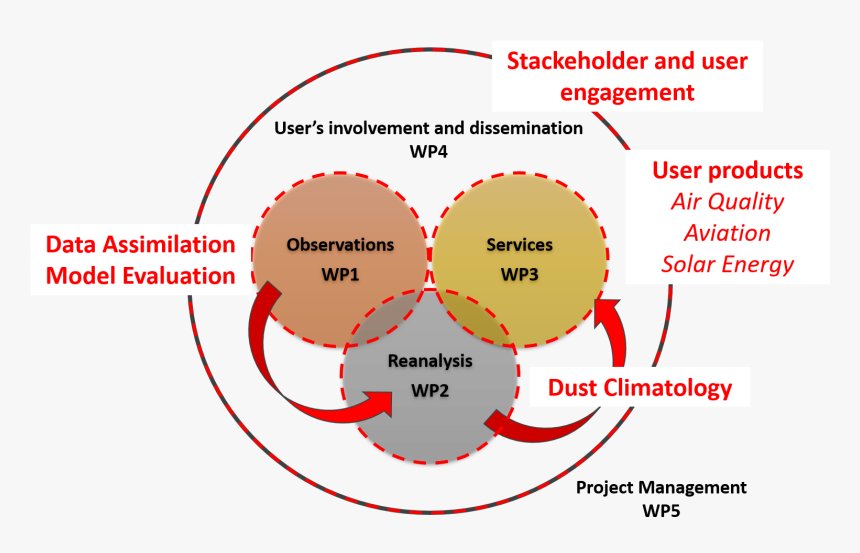 Stackeholder and user engagement

User's involvement and dissemination
WP4

User products
Air Quality
Aviation
Solar Energy

Data Assimilation
Model Evaluation

Observations
WP1

Services
WP3

Reanalysis
WP2

Dust Climatology

Project Management
WP5